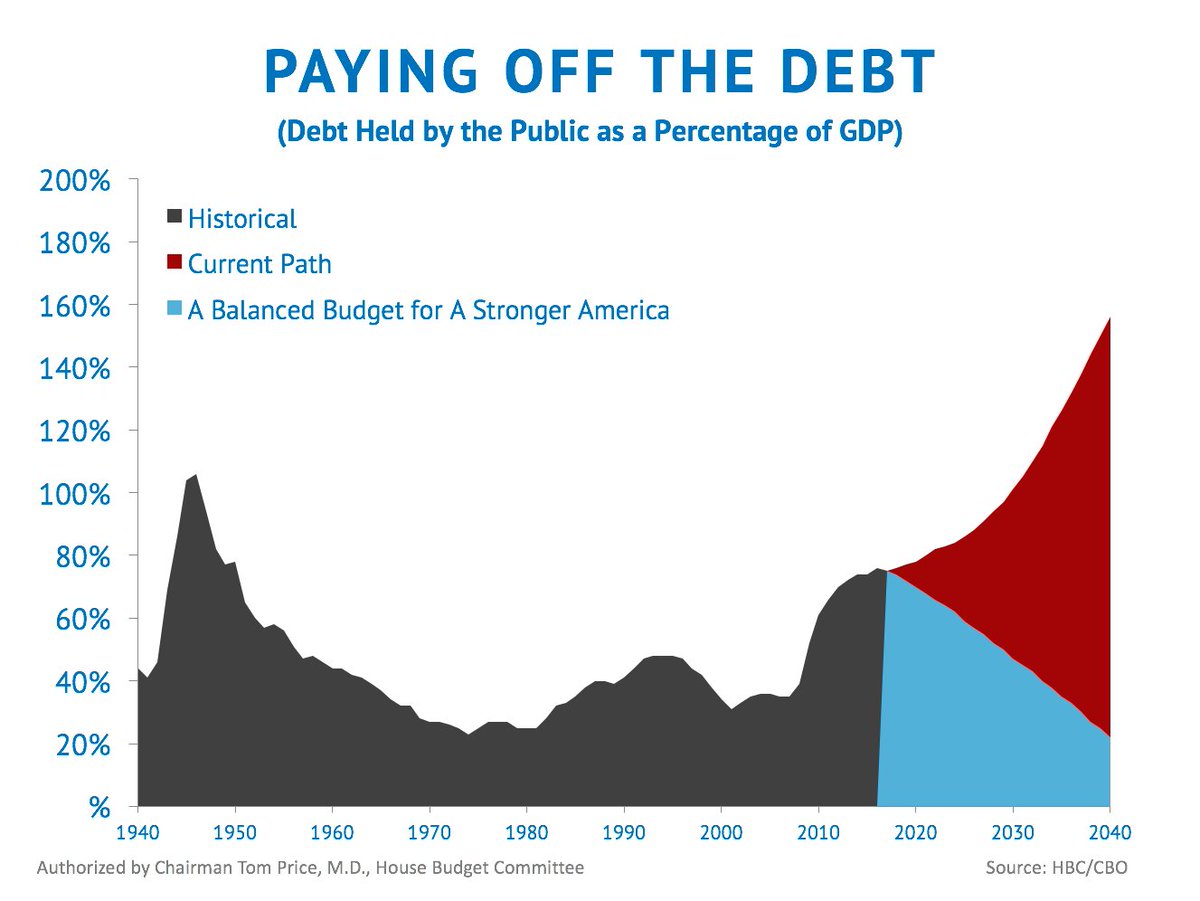 PAYING OFF THE DEBT

(Debt Held by the Public as a Percentage of GDP)

200%
180%
160%
140%
120%
100%
80%
60%
40%
20%
%

Historical
Current Path
A Balanced Budget for A Stronger America

1940 1950 1960 1970 1980 1990 2000 2010 2020 2030 2040

Authorized by Chairman Tom Price, M.D., House Budget Committee

Source: HBC/CBO